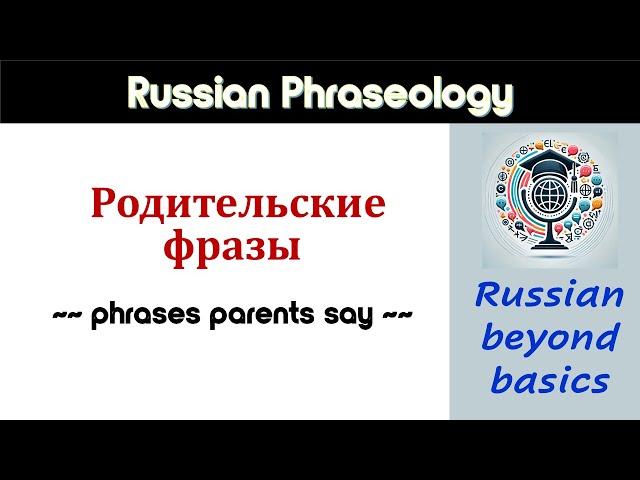 Russian Phraseology

Родительские фразы

~~ phrases parents say ~~

Russian beyond basics